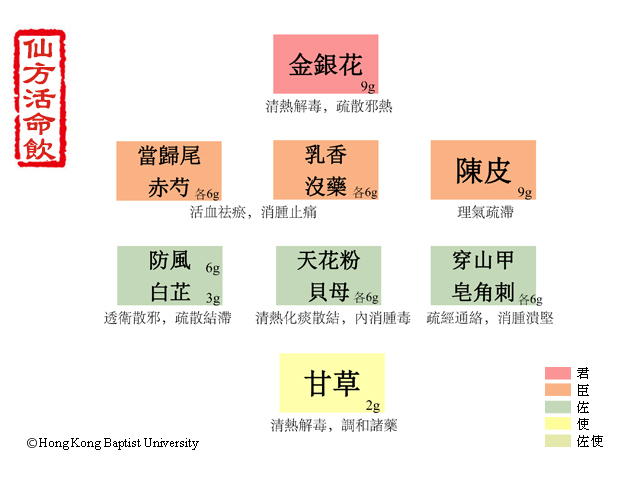 仙方活命飲

金銀花
9g
清熱解毒，疏散邪熱

當歸尾
赤芍 各6g

乳香
沒藥 各6g

活血祛瘀，消腫止痛

陳皮
9g
理氣疏滯

防風 6g
白芷 3g
透衛散邪，疏散結滯

天花粉
貝母 各6g
清熱化痰散結，內消腫毒

穿山甲
皂角刺 各6g
疏經通絡，消腫潰堅

甘草
2g
清熱解毒，調和諸藥

君
臣
佐
使
佐使

©Hong Kong Baptist University